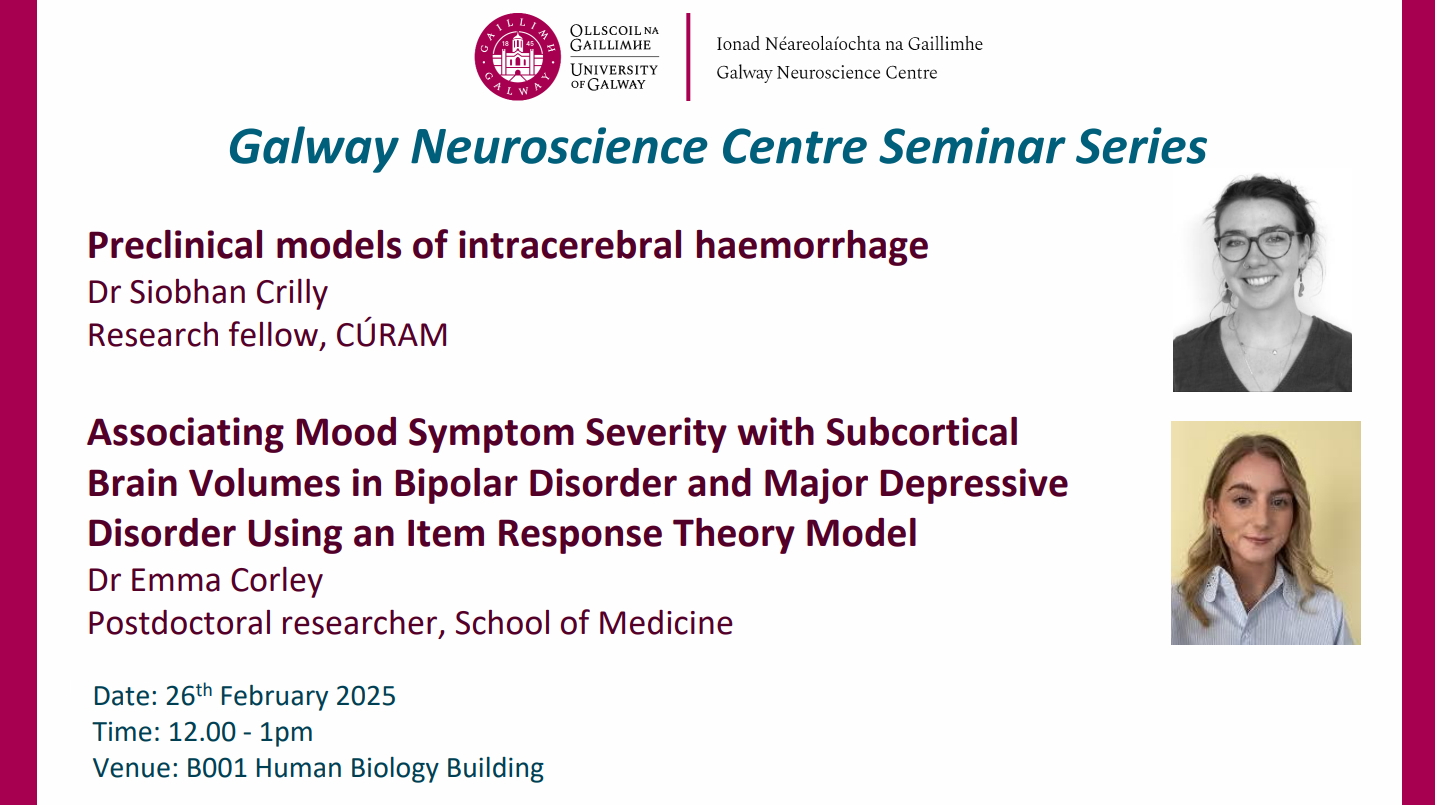 GAILLIMH 18 45 GALWAY

OLLSCOIL NA GAILLIMHE
UNIVERSITY OF GALWAY

Ionad Néareolaíochta na Gaillimhe
Galway Neuroscience Centre

Galway Neuroscience Centre Seminar Series

Preclinical models of intracerebral haemorrhage
Dr Siobhan Crilly
Research fellow, CÚRAM

Associating Mood Symptom Severity with Subcortical Brain Volumes in Bipolar Disorder and Major Depressive Disorder Using an Item Response Theory Model
Dr Emma Corley
Postdoctoral researcher, School of Medicine

Date: 26$^{th}$ February 2025
Time: 12.00 - 1pm
Venue: B001 Human Biology Building